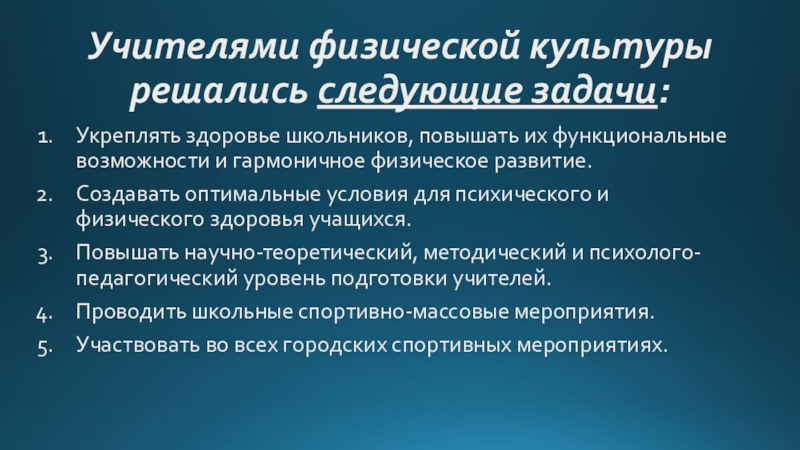 Учителями физической культуры решались следующие задачи:

1. Укреплять здоровье школьников, повышать их функциональные возможности и гармоничное физическое развитие.
2. Создавать оптимальные условия для психического и физического здоровья учащихся.
3. Повышать научно-теоретический, методический и психолого-педагогический уровень подготовки учителей.
4. Проводить школьные спортивно-массовые мероприятия.
5. Участвовать во всех городских спортивных мероприятиях.